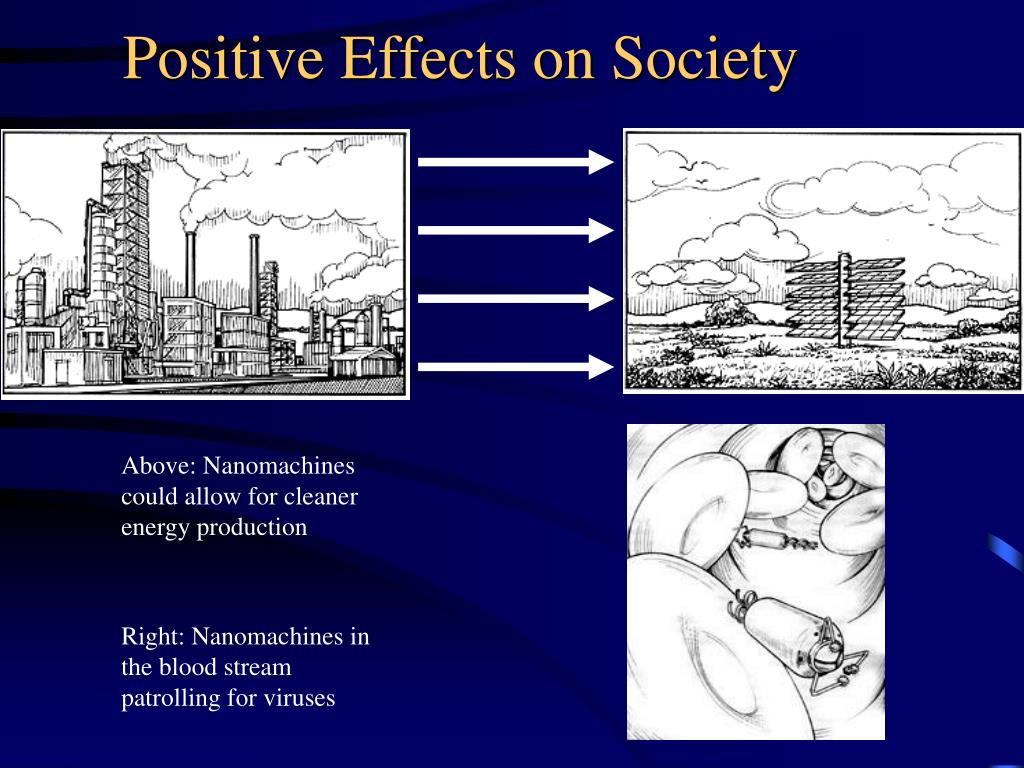 Positive Effects on Society

Above: Nanomachines could allow for cleaner energy production

Right: Nanomachines in the blood stream patrolling for viruses